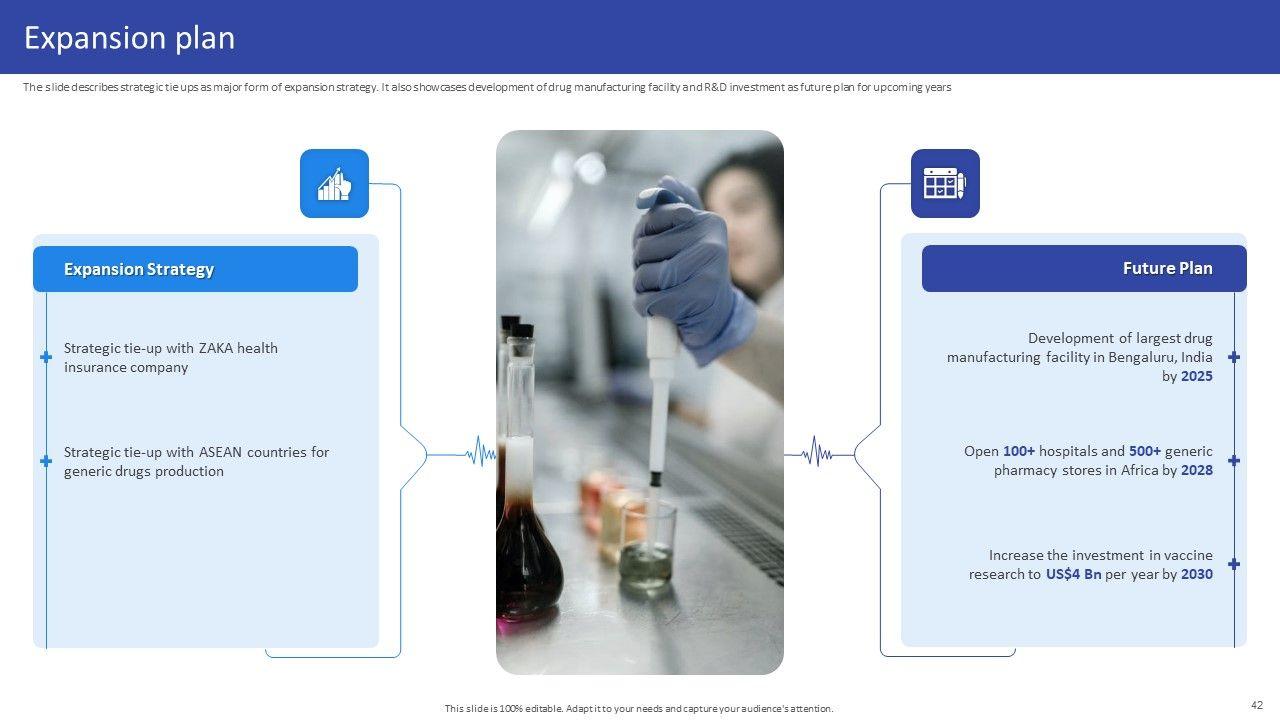 Expansion plan

The slide describes strategic tie ups as major form of expansion strategy. It also showcases development of drug manufacturing facility and R&D investment as future plan for upcoming years

Expansion Strategy

Strategic tie-up with ZAKA health insurance company

Strategic tie-up with ASEAN countries for generic drugs production

Future Plan

Development of largest drug manufacturing facility in Bengaluru, India by 2025

Open 100+ hospitals and 500+ generic pharmacy stores in Africa by 2028

Increase the investment in vaccine research to US$4 Bn per year by 2030

This slide is 100% editable. Adapt it to your needs and capture your audience's attention.

42